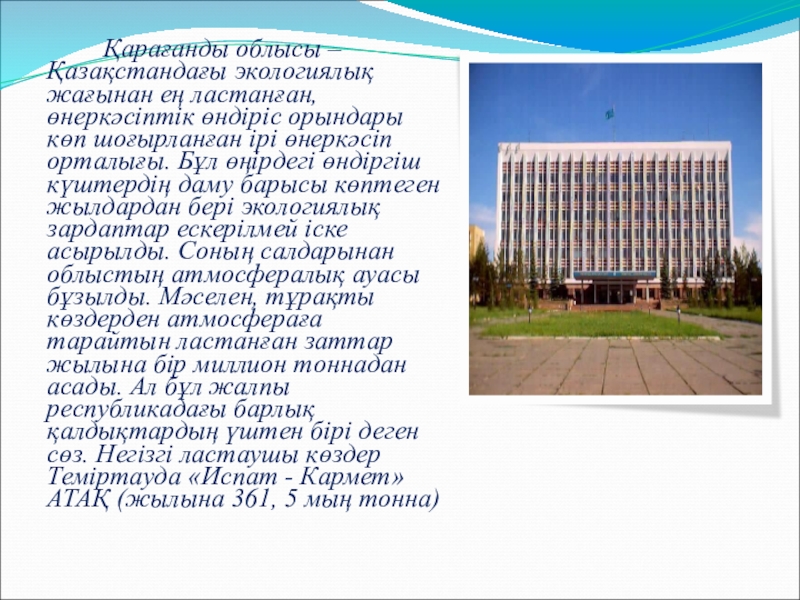 Қарағанды облысы – Қазақстандағы экологиялық жағынан ең ластанған, өнеркәсіптік өндіріс орындары көп шоғырланған ірі өнеркәсіп орталығы. Бұл өңірдегі өндіргіш күштердің даму барысы көптеген жылдардан бері экологиялық зардаптар ескерілмей іске асырылды. Соның салдарынан облыстың атмосфералық ауасы бұзылды. Мәселен, тұрақты көздерден атмосфераға тарайтын ластанған заттар жылына бір миллион тоннадан асады. Ал бұл жалпы республикадағы барлық қалдықтардың үштен бірі деген сөз. Негізгі ластаушы көздер Теміртауда «Испат - Кармет» АТАҚ (жылына 361, 5 мың тонна)